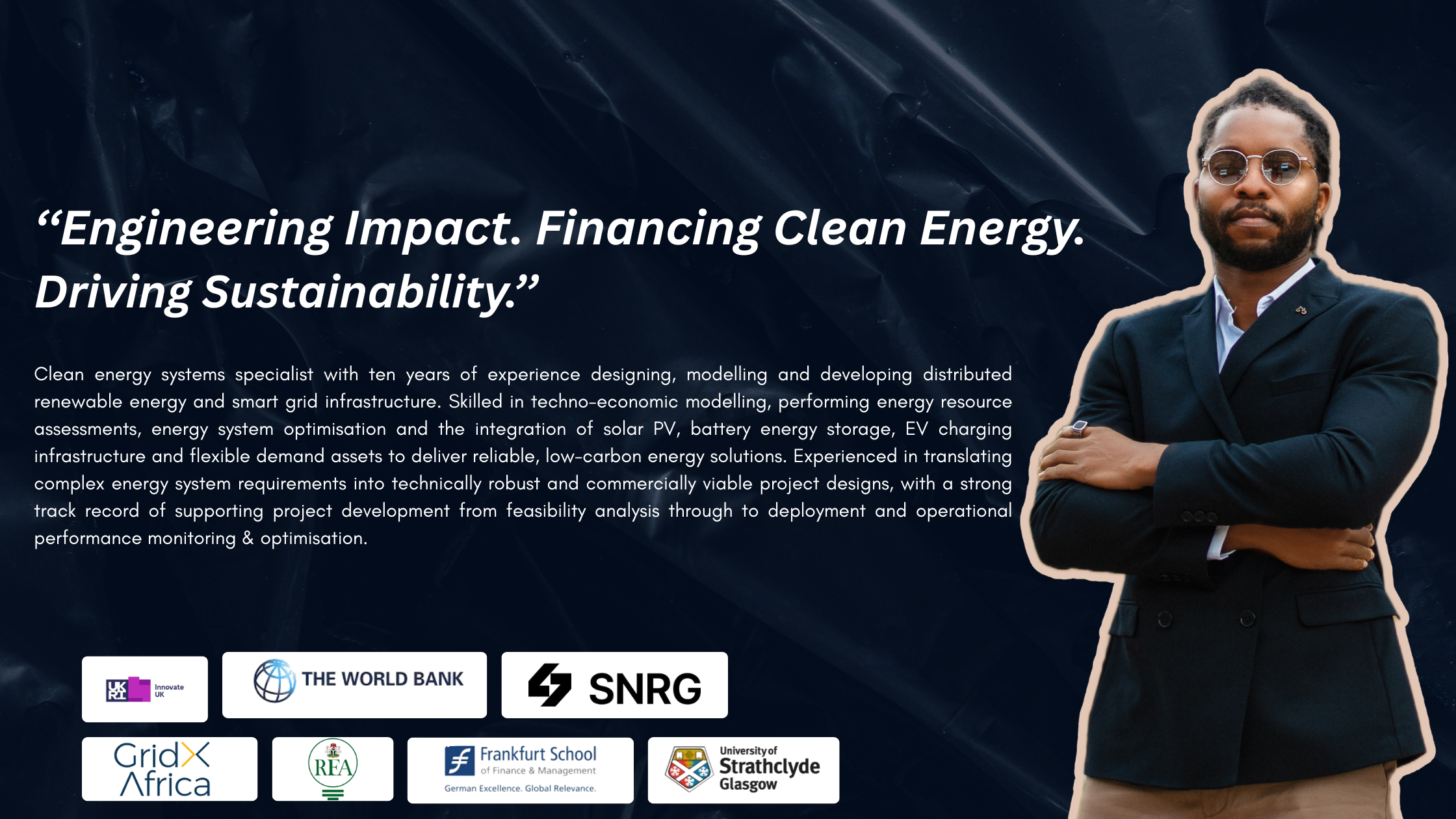 “Engineering Impact. Financing Clean Energy. Driving Sustainability.”

Clean energy systems specialist with ten years of experience designing, modelling and developing distributed renewable energy and smart grid infrastructure. Skilled in techno-economic modelling, performing energy resource assessments, energy system optimisation and the integration of solar PV, battery energy storage, EV charging infrastructure and flexible demand assets to deliver reliable, low-carbon energy solutions. Experienced in translating complex energy system requirements into technically robust and commercially viable project designs, with a strong track record of supporting project development from feasibility analysis through to deployment and operational performance monitoring & optimisation.

UK RI Innovate UK

THE WORLD BANK

SNRG

GridX Africa

REA

Frankfurt School of Finance & Management German Excellence. Global Relevance.

University of Strathclyde Glasgow